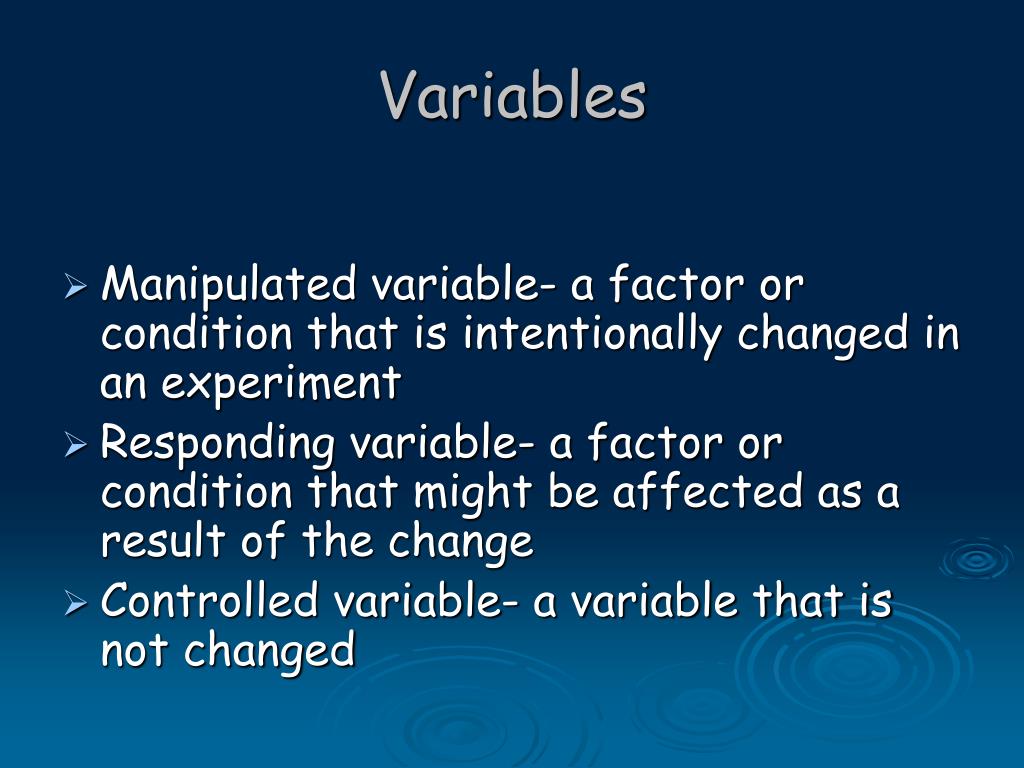 Variables

➢ Manipulated variable- a factor or condition that is intentionally changed in an experiment
➢ Responding variable- a factor or condition that might be affected as a result of the change
➢ Controlled variable- a variable that is not changed